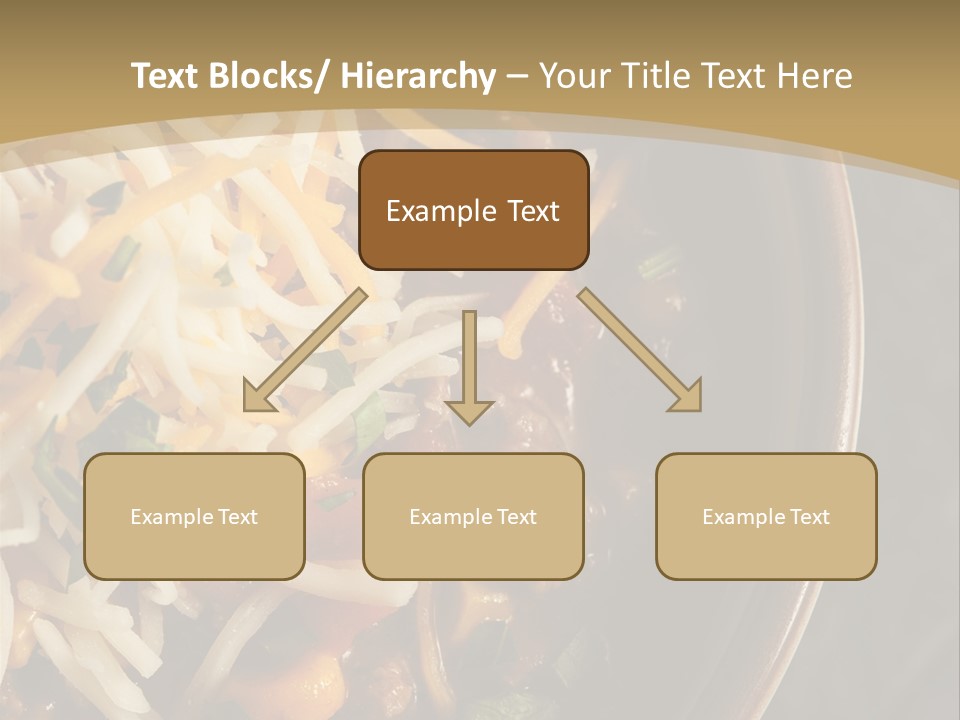 Text Blocks/ Hierarchy – Your Title Text Here

Example Text

Example Text

Example Text

Example Text